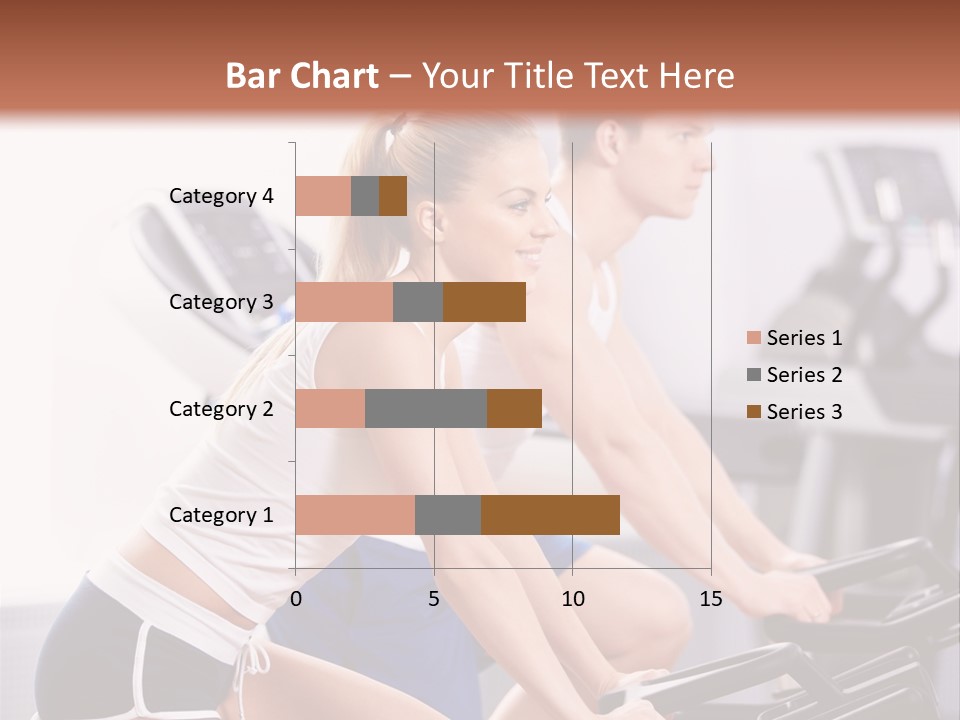 Bar Chart – Your Title Text Here

Category 4
Category 3
Category 2
Category 1

0
5
10
15

Series 1
Series 2
Series 3